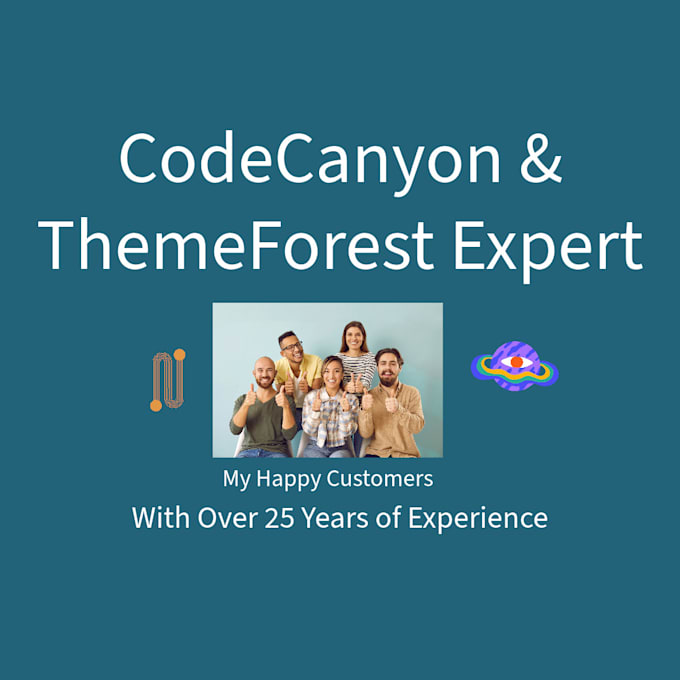 CodeCanyon & ThemeForest Expert

My Happy Customers

With Over 25 Years of Experience